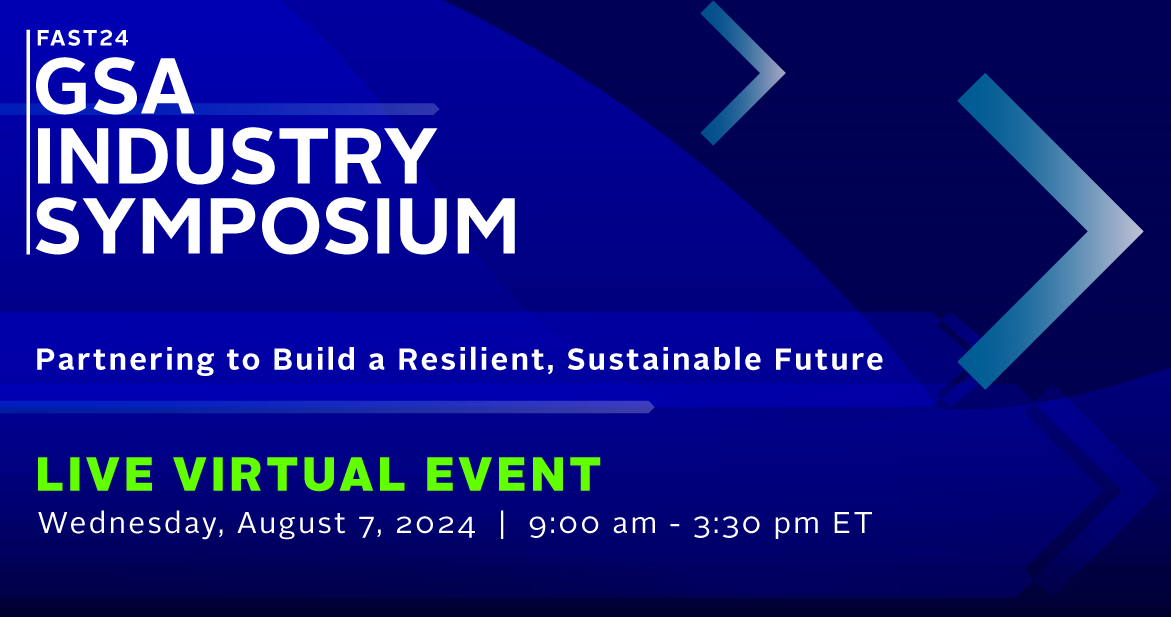 FAST24
GSA
INDUSTRY
SYMPOSIUM

Partnering to Build a Resilient, Sustainable Future

LIVE VIRTUAL EVENT
Wednesday, August 7, 2024 | 9:00 am - 3:30 pm ET